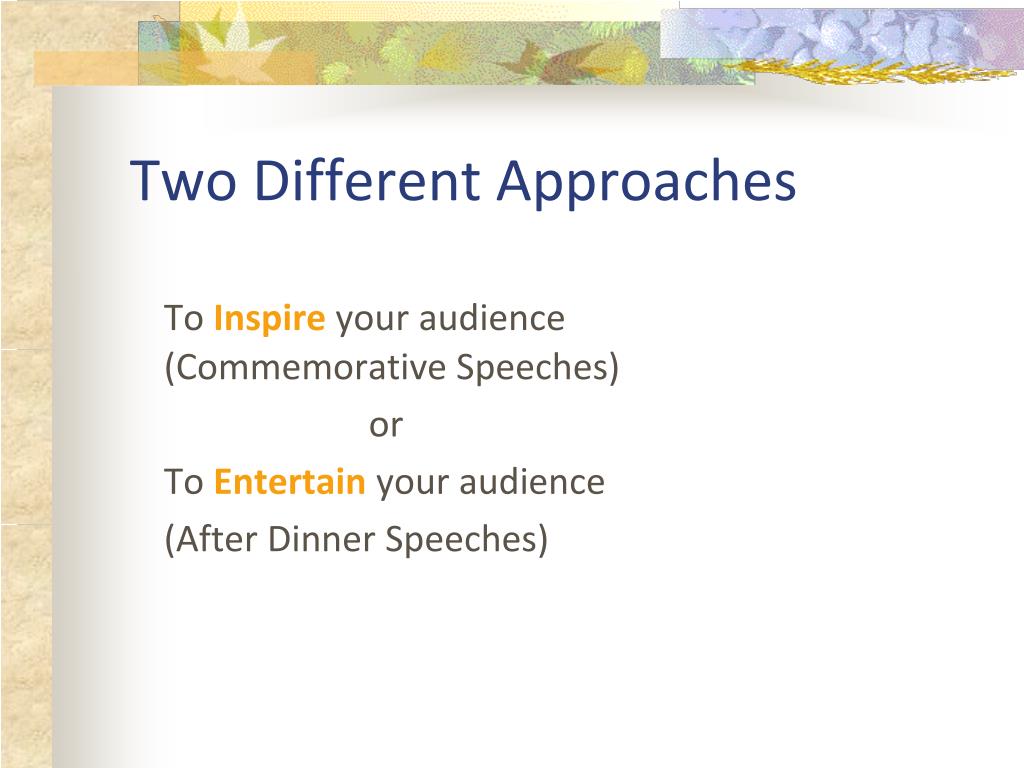 Two Different Approaches

To Inspire your audience
(Commemorative Speeches)

or

To Entertain your audience

(After Dinner Speeches)